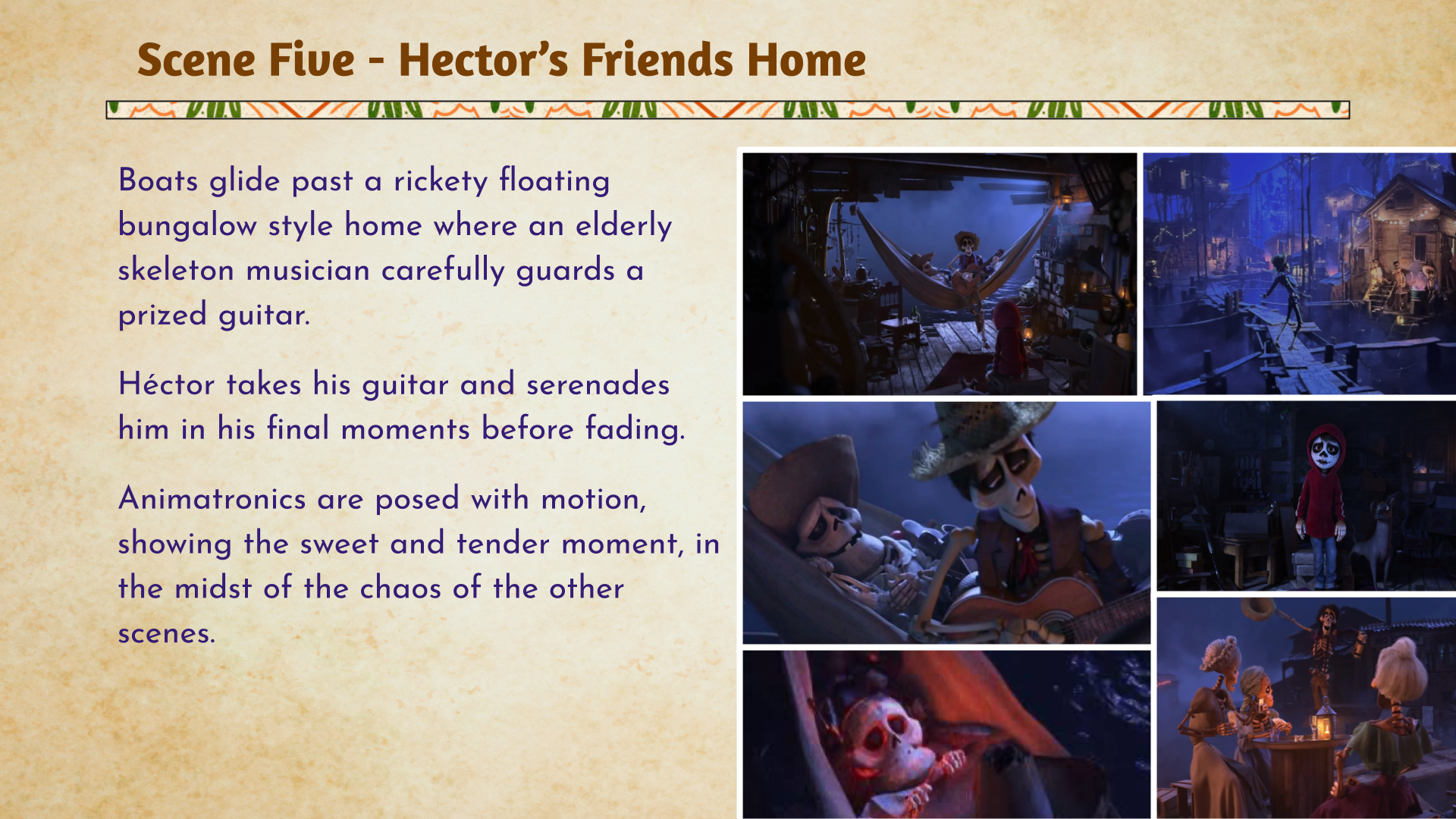 Scene Five - Hector’s Friends Home

Boats glide past a rickety floating bungalow style home where an elderly skeleton musician carefully guards a prized guitar.

Héctor takes his guitar and serenades him in his final moments before fading.

Animatronics are posed with motion, showing the sweet and tender moment, in the midst of the chaos of the other scenes.